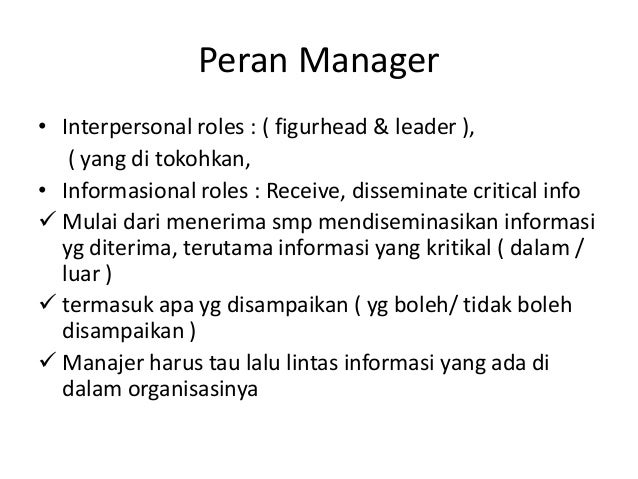 Peran Manager

• Interpersonal roles : ( figurhead & leader ), ( yang di tokohkan,
• Informasional roles : Receive, disseminate critical info
✓ Mulai dari menerima smp mendiseminasikan informasi yg diterima, terutama informasi yang kritikal ( dalam / luar )
✓ termasuk apa yg disampaikan ( yg boleh/ tidak boleh disampaikan )
✓ Manajer harus tau lalu lintas informasi yang ada di dalam organisasinya